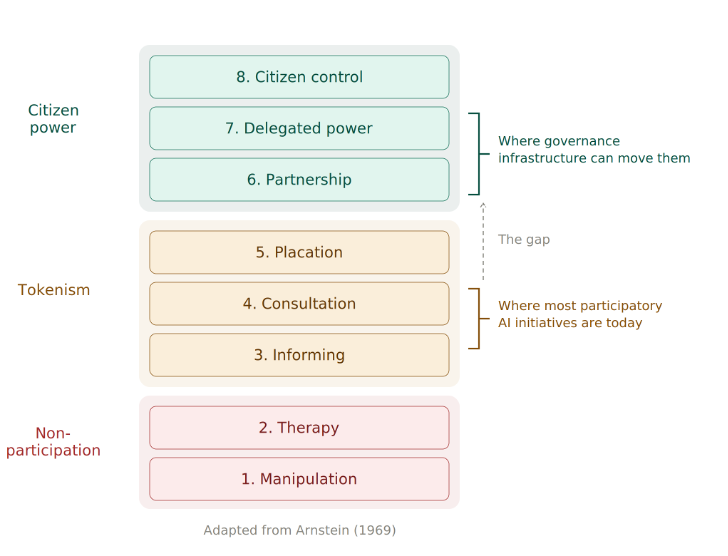 Citizen power

8. Citizen control

7. Delegated power

6. Partnership

Where governance infrastructure can move them

The gap

Tokenism

5. Placation

4. Consultation

3. Informing

Where most participatory AI initiatives are today

Non-participation

2. Therapy

1. Manipulation

Adapted from Arnstein (1969)